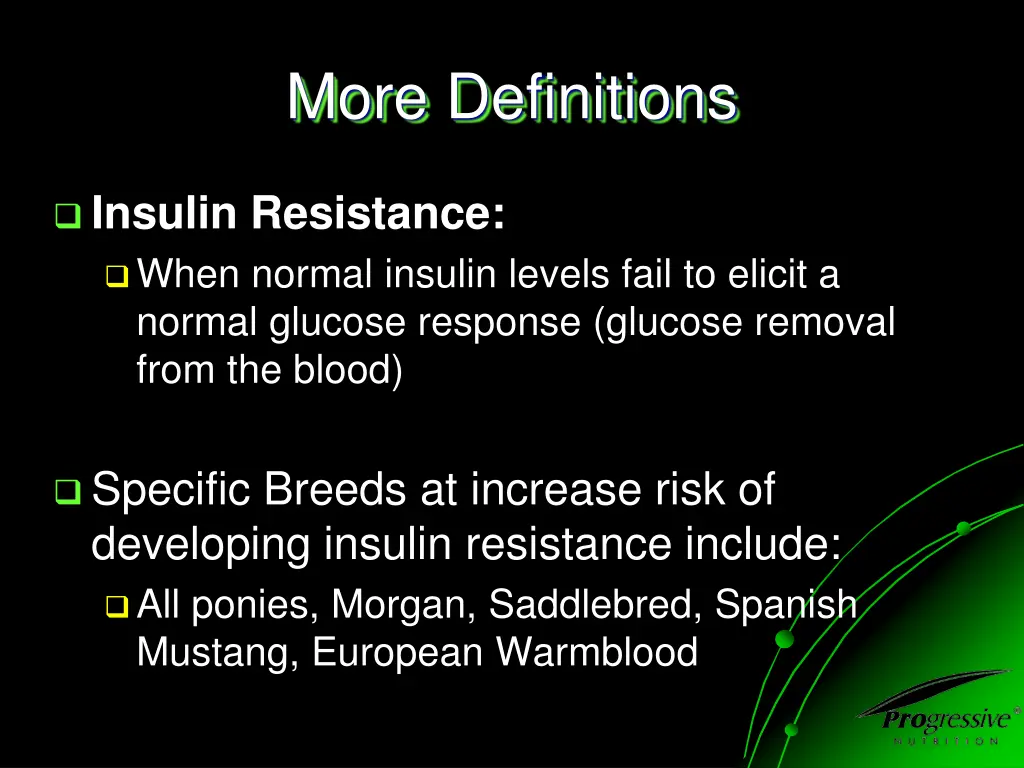 More Definitions

Insulin Resistance:

When normal insulin levels fail to elicit a normal glucose response (glucose removal from the blood)

Specific Breeds at increase risk of developing insulin resistance include:

All ponies, Morgan, Saddlebred, Spanish Mustang, European Warmblood

Progressive®
NUTRITION